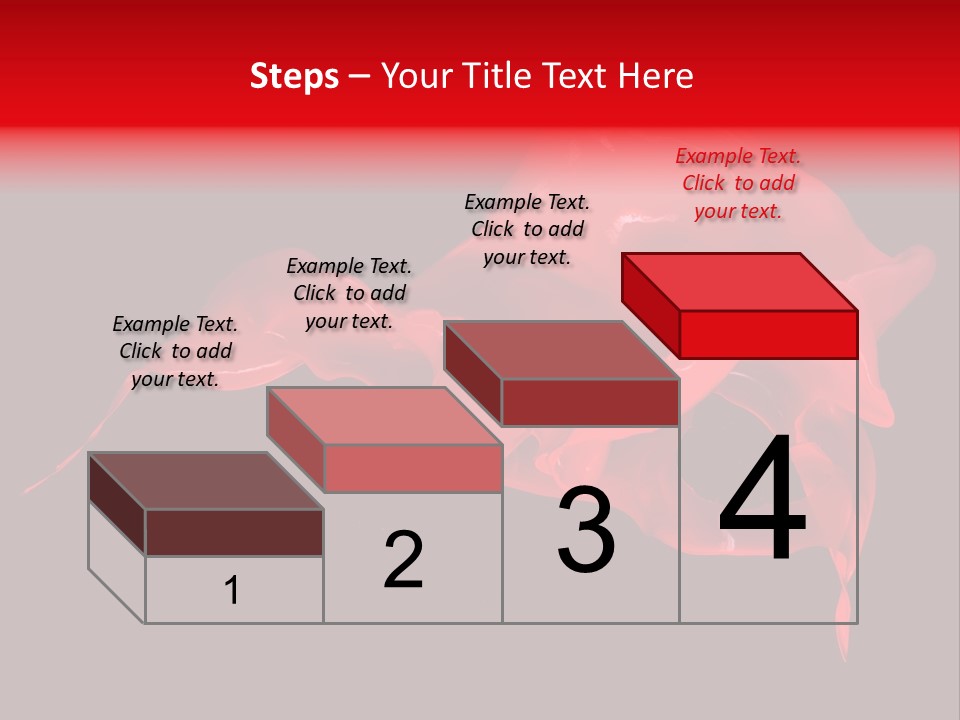 Steps – Your Title Text Here

Example Text. Click to add your text.

Example Text. Click to add your text.

Example Text. Click to add your text.

Example Text. Click to add your text.

1

2

3

4